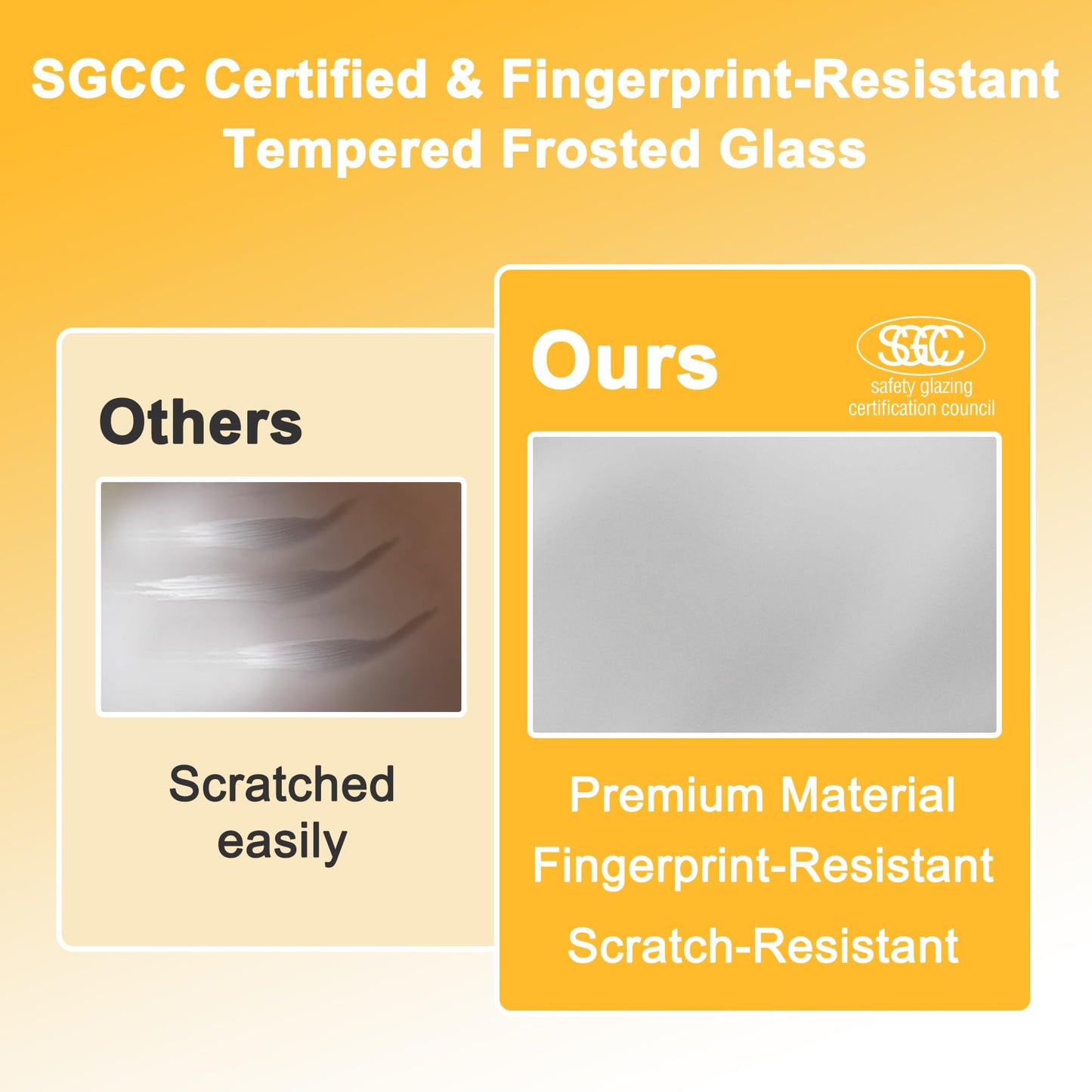 SGCC Certified & Fingerprint-Resistant Tempered Frosted Glass

Others

Scratched easily

Ours

SGCC
safety glazing certification council

Premium Material
Fingerprint-Resistant
Scratch-Resistant